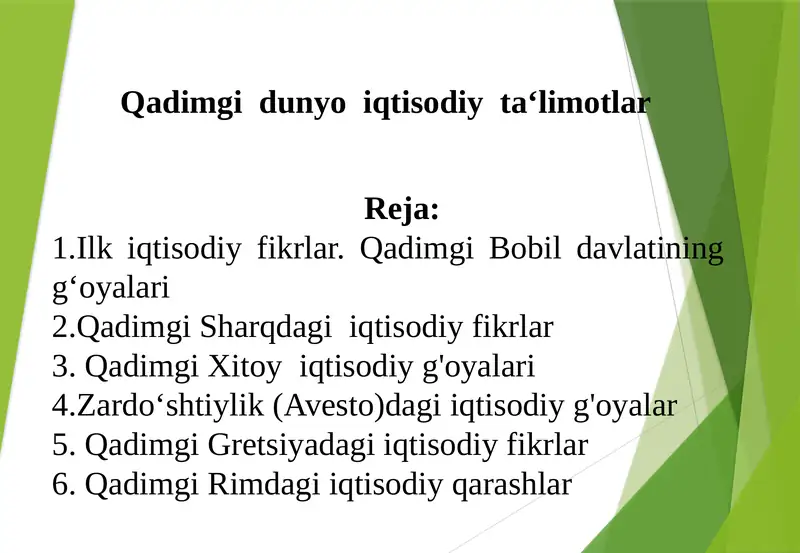 Qadimgi dunyo iqtisodiy ta‘limotlar

Reja:
1.Ilk iqtisodiy fikrlar. Qadimgi Bobil davlatining g‘oyalari
2.Qadimgi Sharqdagi iqtisodiy fikrlar
3. Qadimgi Xitoy iqtisodiy g'oyalari
4.Zardo‘shtiylik (Avesto)dagi iqtisodiy g'oyalar
5. Qadimgi Gretsiyadagi iqtisodiy fikrlar
6. Qadimgi Rimdagi iqtisodiy qarashlar